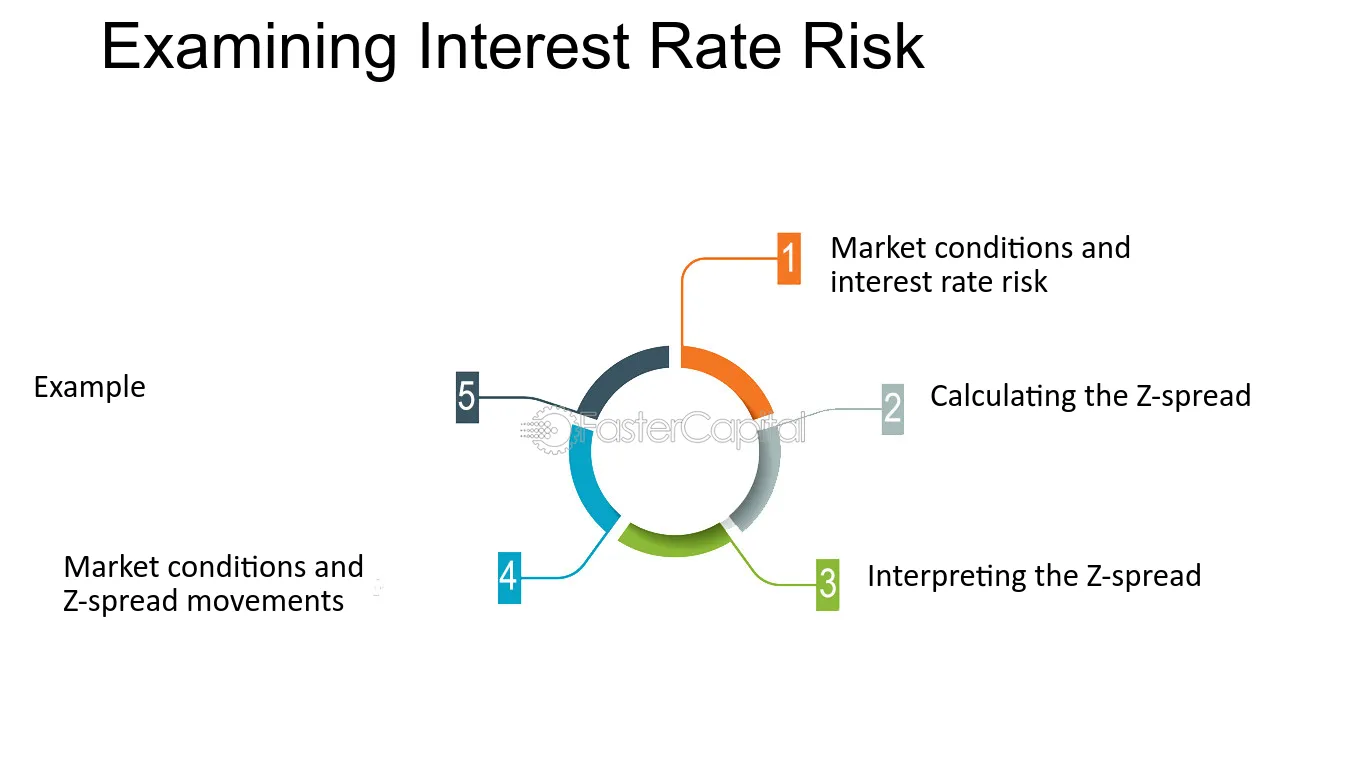 Examining Interest Rate Risk

1
Market conditions and interest rate risk

2
Calculating the Z-spread

3
Interpreting the Z-spread

4
Market conditions and Z-spread movements

5
Example

FasterCapital